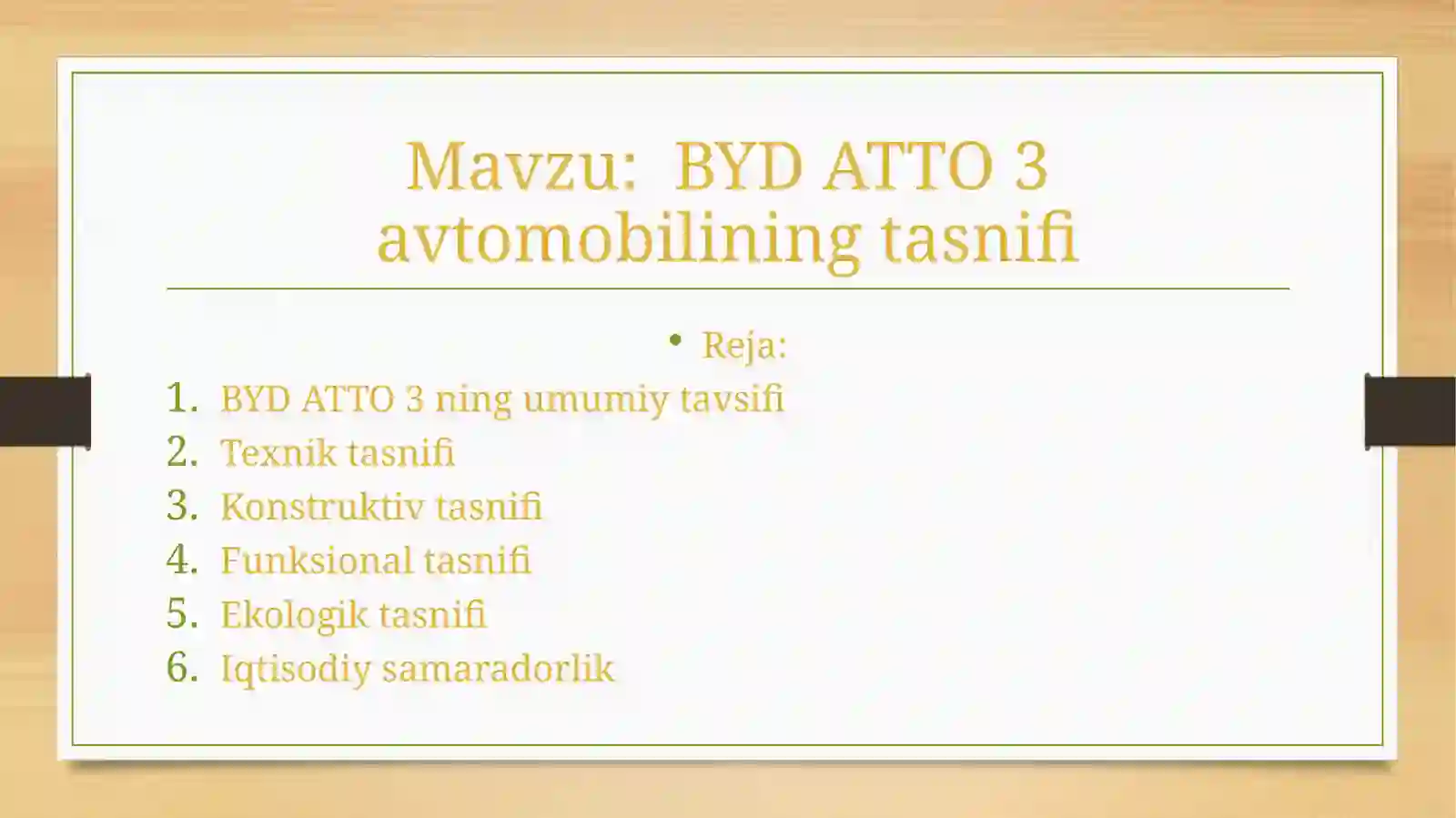 Mavzu:  BYD ATTO 3 avtomobilining tasnifi

• Reja:

1. BYD ATTO 3 ning umumiy tavsifi
2. Texnik tasnifi
3. Konstruktiv tasnifi
4. Funksional tasnifi
5. Ekologik tasnifi
6. Iqtisodiy samaradorlik